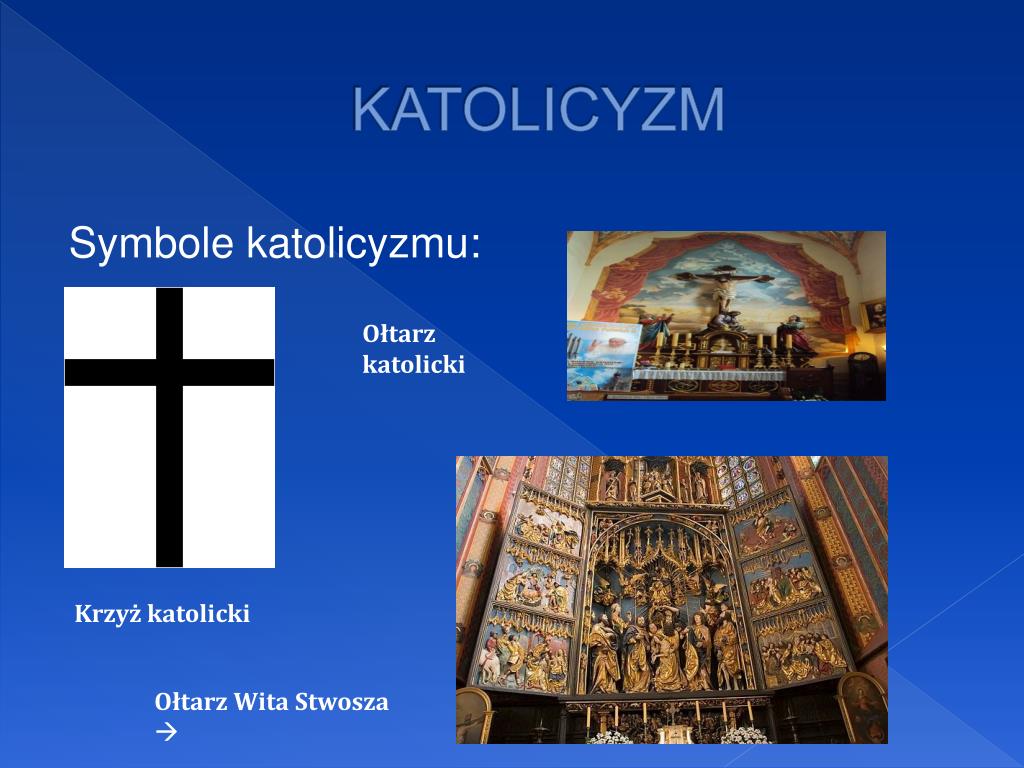 KATOLICYZM

Symbole katolicyzmu:

Ołtarz katolicki

Krzyż katolicki

Ołtarz Wita Stwosza →